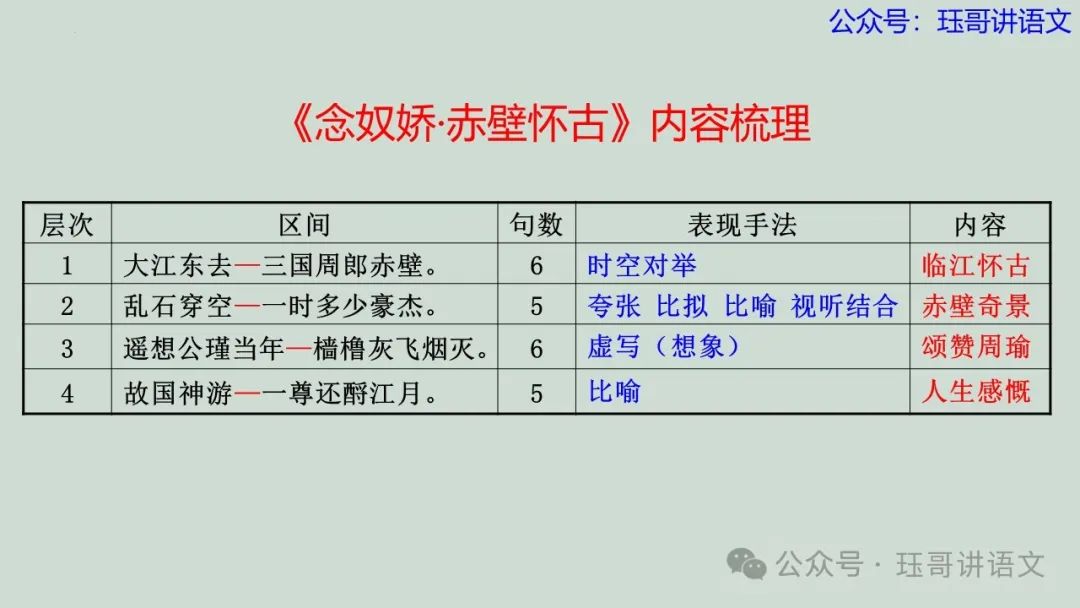 公众号：珏哥讲语文

《念奴娇·赤壁怀古》内容梳理

| 层次 | 区间 | 句数 | 表现手法 | 内容 |
|---|---|---|---|---|
| 1 | 大江东去—三国周郎赤壁。 | 6 | 时空对举 | 临江怀古 |
| 2 | 乱石穿空—一时多少豪杰。 | 5 | 夸张 比拟 比喻 视听结合 | 赤壁奇景 |
| 3 | 遥想公瑾当年—樯橹灰飞烟灭。 | 6 | 虚写（想象） | 颂赞周瑜 |
| 4 | 故国神游—一尊还酹江月。 | 5 | 比喻 | 人生感慨 |

公众号 · 珏哥讲语文